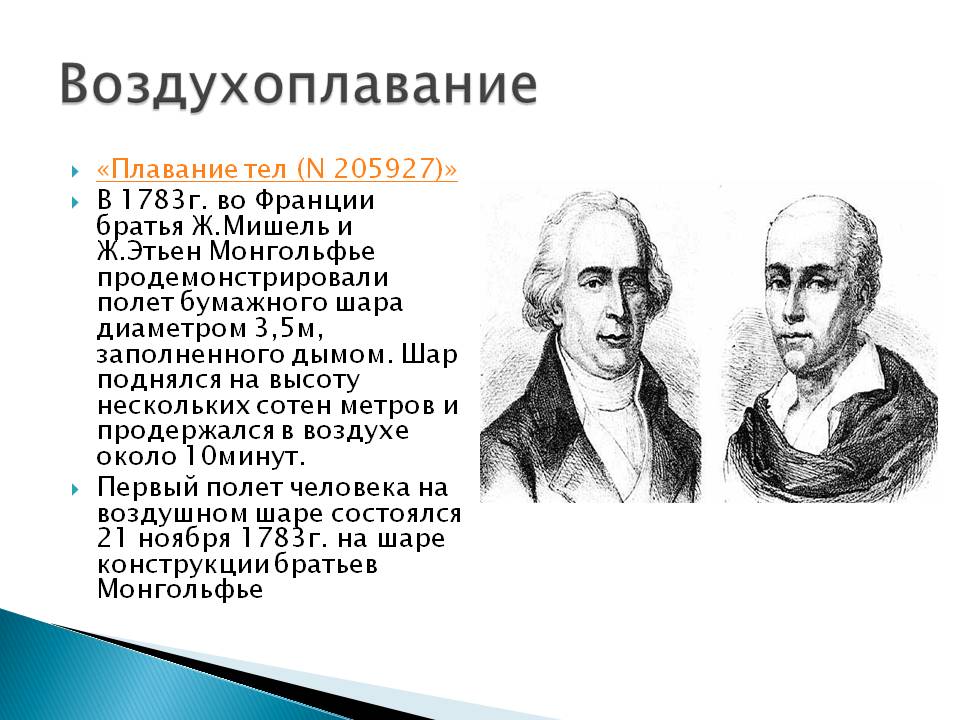 Воздухоплавание

«Плавание тел (N 205927)»

В 1783г. во Франции братья Ж.Мишель и Ж.Этьен Монгольфье продемонстрировали полет бумажного шара диаметром 3,5м, заполненного дымом. Шар поднялся на высоту нескольких сотен метров и продержался в воздухе около 10минут.

Первый полет человека на воздушном шаре состоялся 21 ноября 1783г. на шаре конструкции братьев Монгольфье